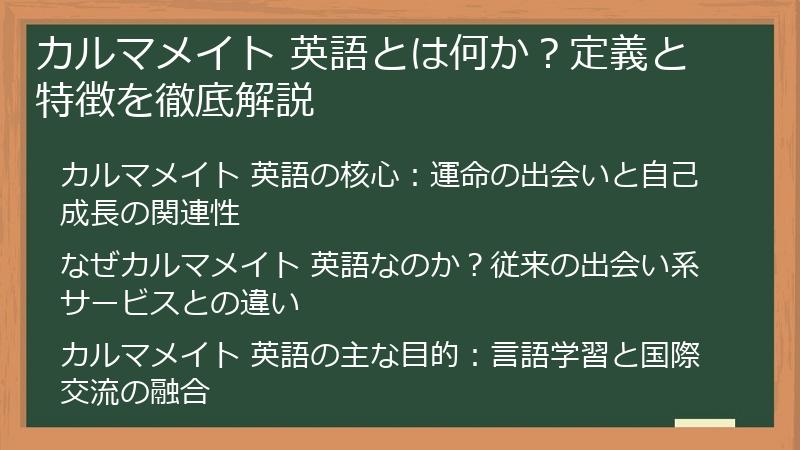 カルマメイト 英語とは何か？定義と特徴を徹底解説

カルマメイト 英語の核心：運命の出会いと自己成長の関連性

なぜカルマメイト 英語なのか？従来の出会い系サービスとの違い

カルマメイト 英語の主な目的：言語学習と国際交流の融合